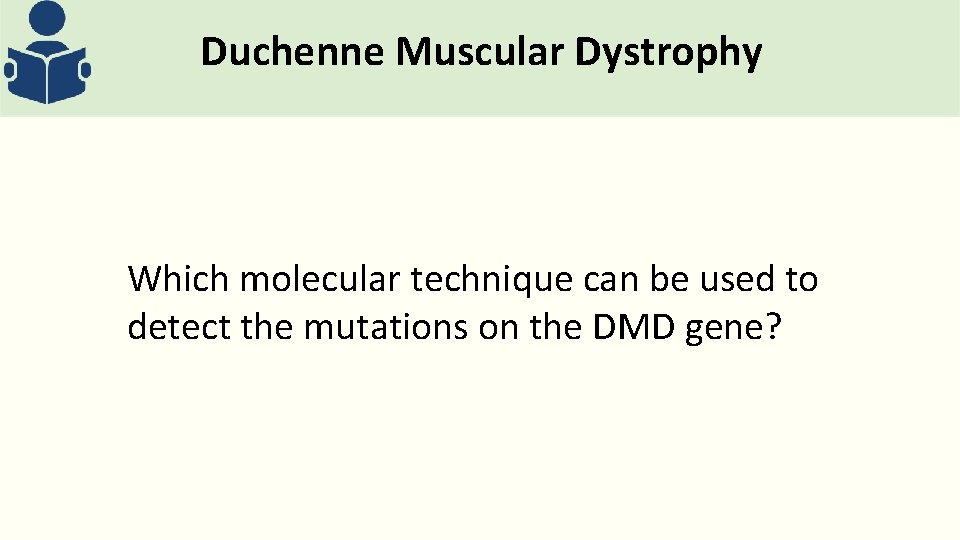 Duchenne Muscular Dystrophy

Which molecular technique can be used to detect the mutations on the DMD gene?